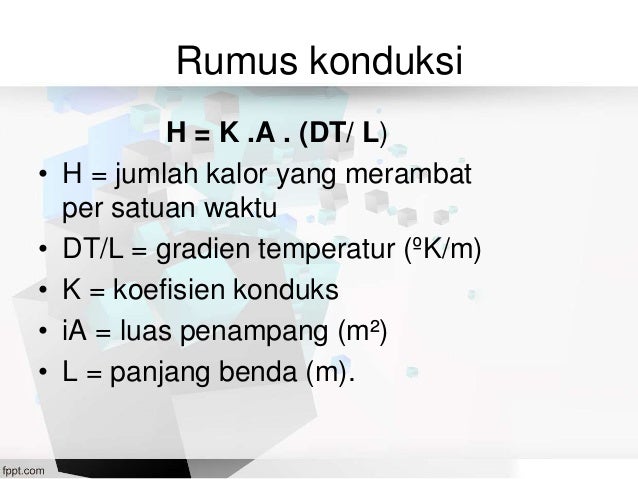 Rumus konduksi

H = K .A . (DT/ L)

• H = jumlah kalor yang merambat per satuan waktu
• DT/L = gradien temperatur (ºK/m)
• K = koefisien konduks
• iA = luas penampang (m²)
• L = panjang benda (m).

fppt.com